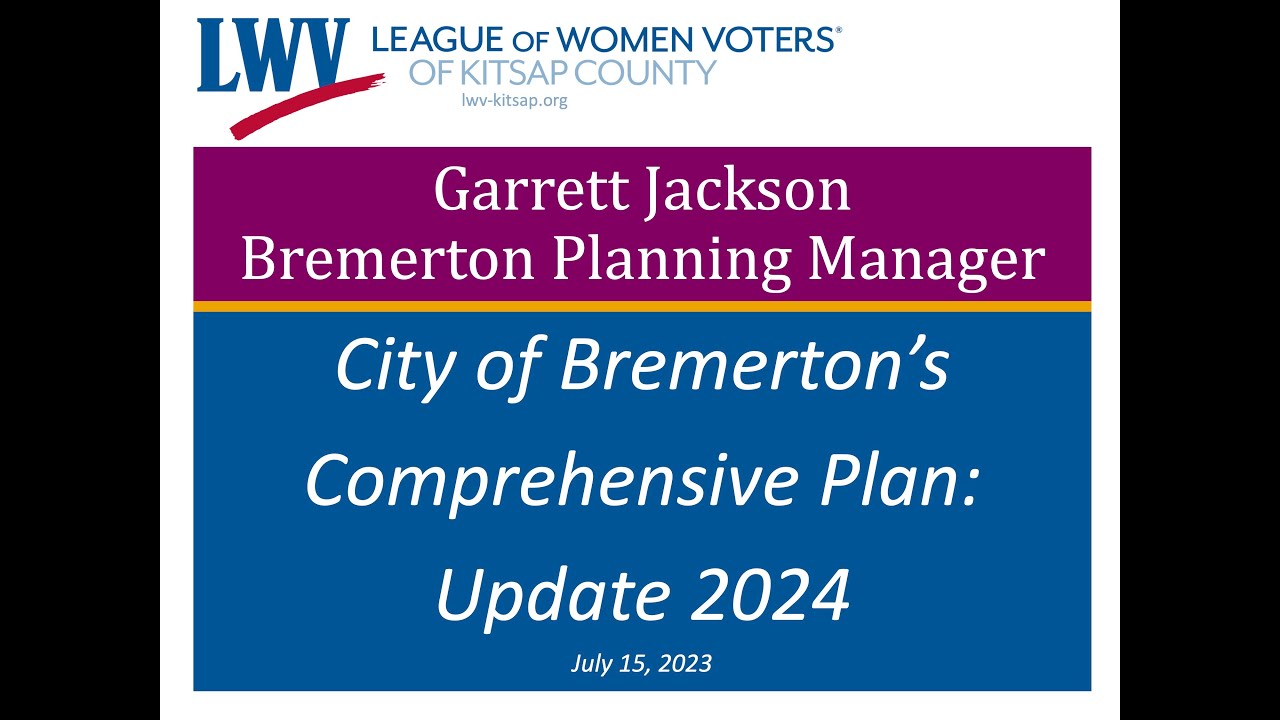 LWV LEAGUE OF WOMEN VOTERS®
OF KITSAP COUNTY
lwv-kitsap.org

Garrett Jackson
Bremerton Planning Manager

City of Bremerton's Comprehensive Plan: Update 2024

July 15, 2023